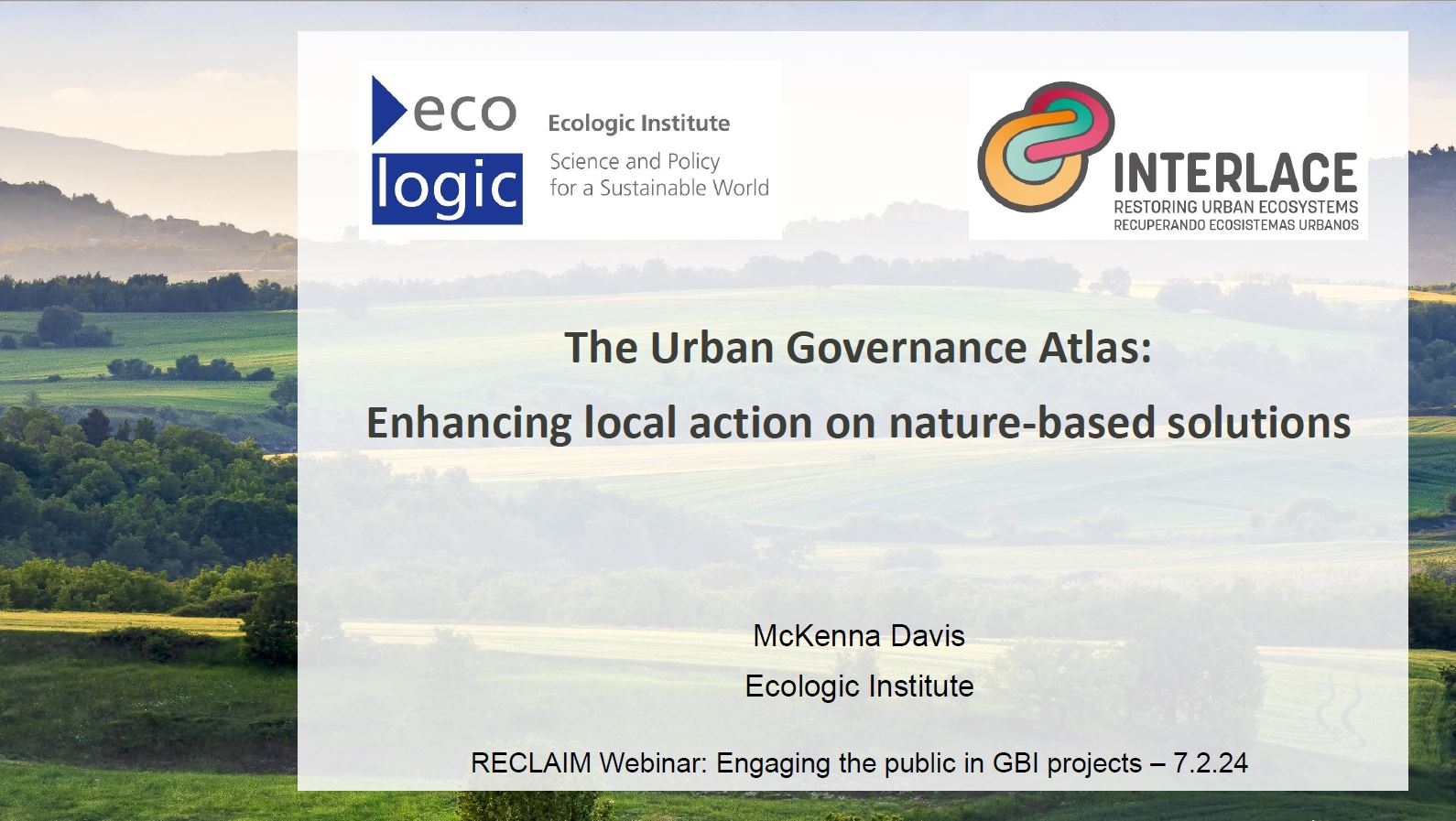 eco
logic

Ecologic Institute
Science and Policy for a Sustainable World

INTERLACE
RESTORING URBAN ECOSYSTEMS
RECUPERANDO ECOSISTEMAS URBANOS

The Urban Governance Atlas:
Enhancing local action on nature-based solutions

McKenna Davis
Ecologic Institute

RECLAIM Webinar: Engaging the public in GBI projects – 7.2.24